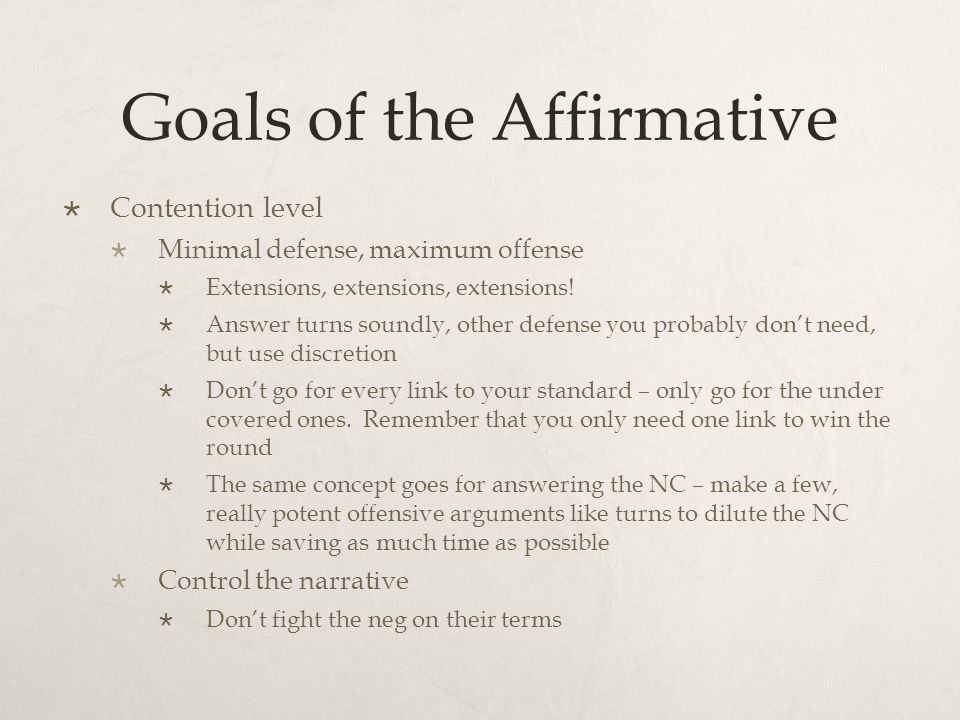 Goals of the Affirmative

Contention level

Minimal defense, maximum offense

Extensions, extensions, extensions!

Answer turns soundly, other defense you probably don't need, but use discretion

Don't go for every link to your standard – only go for the under covered ones. Remember that you only need one link to win the round

The same concept goes for answering the NC – make a few, really potent offensive arguments like turns to dilute the NC while saving as much time as possible

Control the narrative

Don't fight the neg on their terms